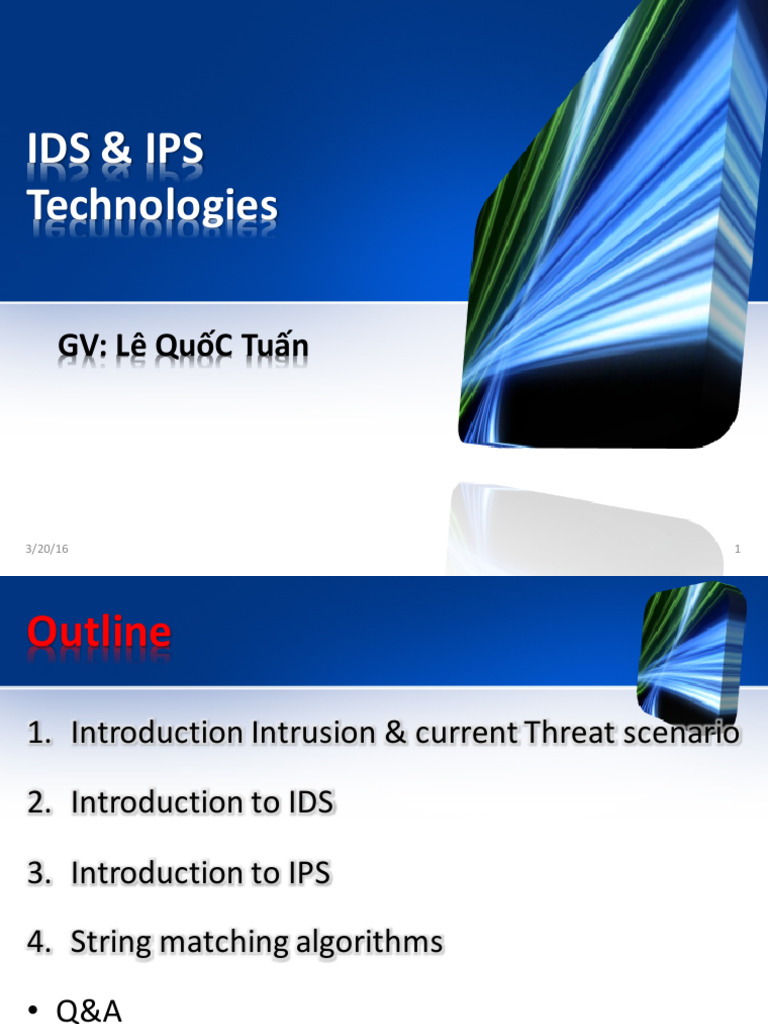 IDS & IPS Technologies

GV: Lê QuốC Tuấn

3/20/16

1

Outline

1. Introduction Intrusion & current Threat scenario
2. Introduction to IDS
3. Introduction to IPS
4. String matching algorithms

• Q&A